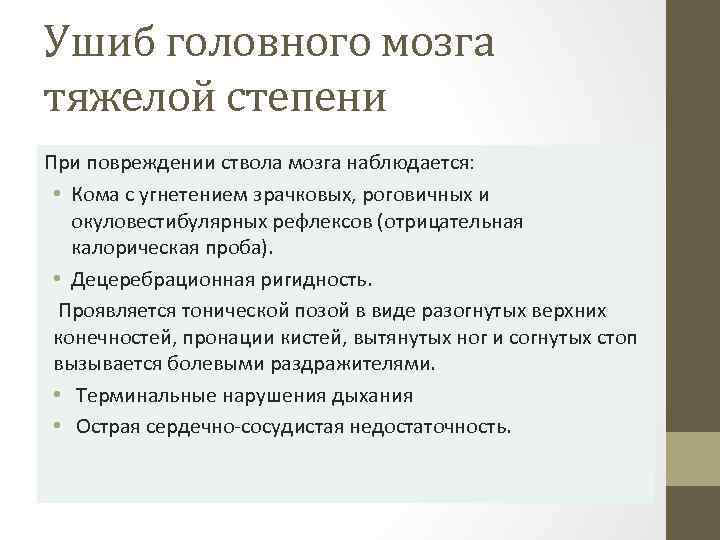 Ушиб головного мозга тяжелой степени

При повреждении ствола мозга наблюдается:

• Кома с угнетением зрачковых, роговичных и окуловестибулярных рефлексов (отрицательная калорическая проба).
• Децеребрационная ригидность.

Проявляется тонической позой в виде разогнутых верхних конечностей, пронации кистей, вытянутых ног и согнутых стоп вызывается болевыми раздражителями.

• Терминальные нарушения дыхания
• Острая сердечно-сосудистая недостаточность.